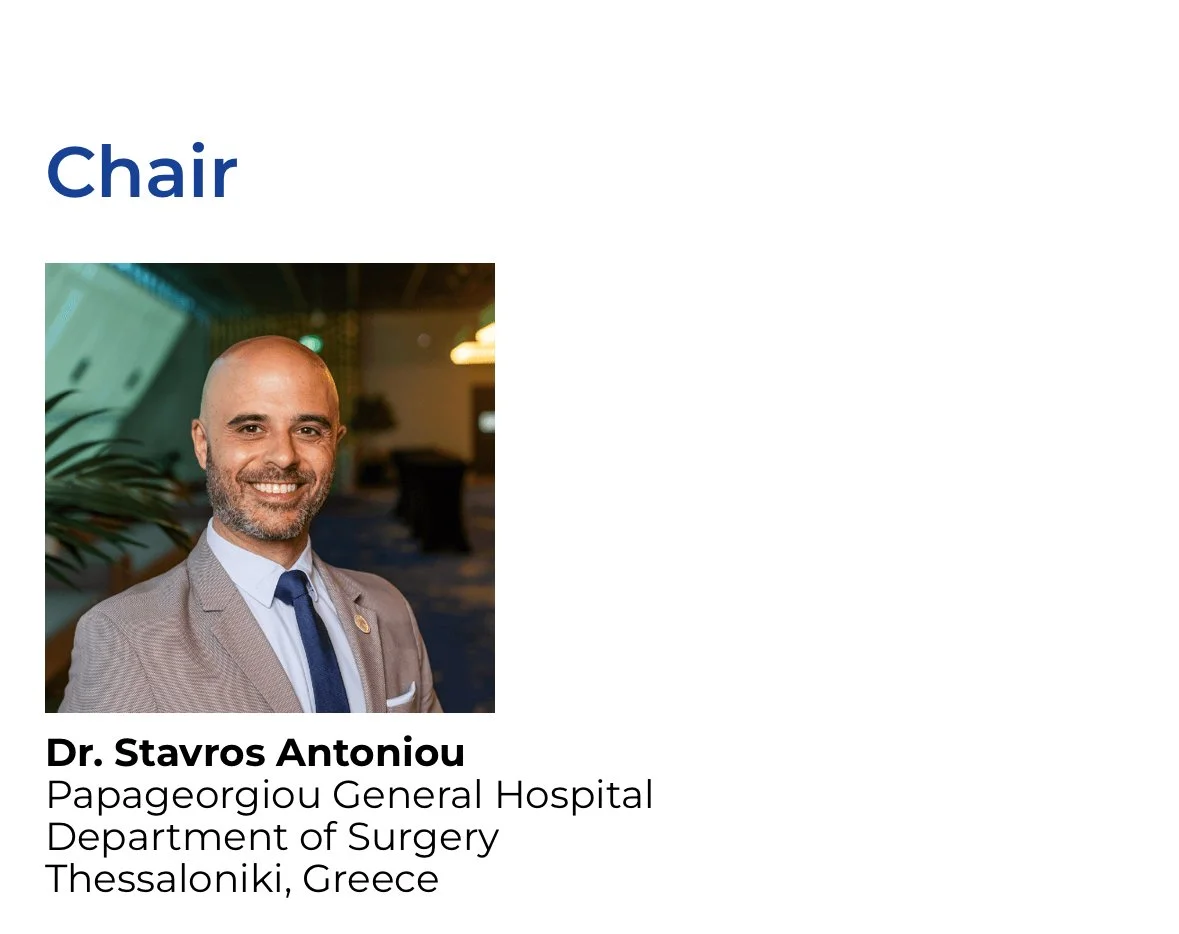 Chair

Dr. Stavros Antoniou
Papageorgiou General Hospital
Department of Surgery
Thessaloniki, Greece